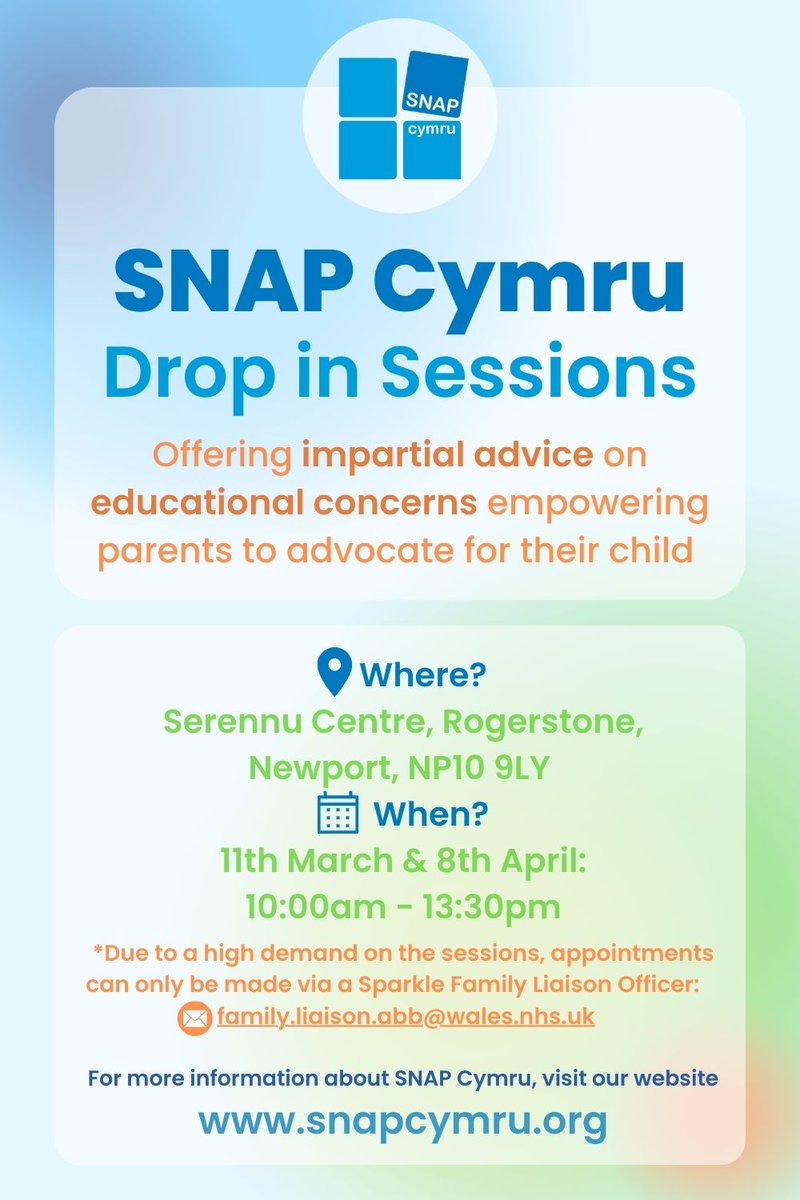 SNAP cymru

SNAP Cymru
Drop in Sessions

Offering impartial advice on educational concerns empowering parents to advocate for their child

Where?
Serennu Centre, Rogerstone, Newport, NP10 9LY
When?
11th March & 8th April:
10:00am - 13:30pm

*Due to a high demand on the sessions, appointments can only be made via a Sparkle Family Liaison Officer:
family.liaison.abb@wales.nhs.uk

For more information about SNAP Cymru, visit our website
www.snapcymru.org